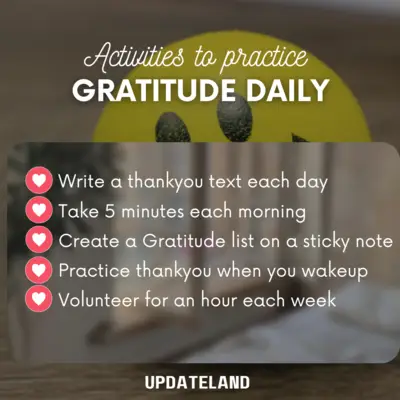 Activities to practice
GRATITUDE DAILY

Write a thankyou text each day
Take 5 minutes each morning
Create a Gratitude list on a sticky note
Practice thankyou when you wakeup
Volunteer for an hour each week

UPDATELAND